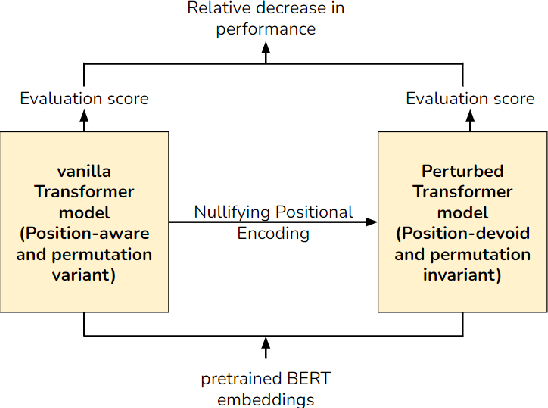 Relative decrease in performance

Evaluation score

Evaluation score

vanilla Transformer model (Position-aware and permutation variant)

Nullifying Positional Encoding

Perturbed Transformer model (Position-devoid and permutation invariant)

pretrained BERT embeddings